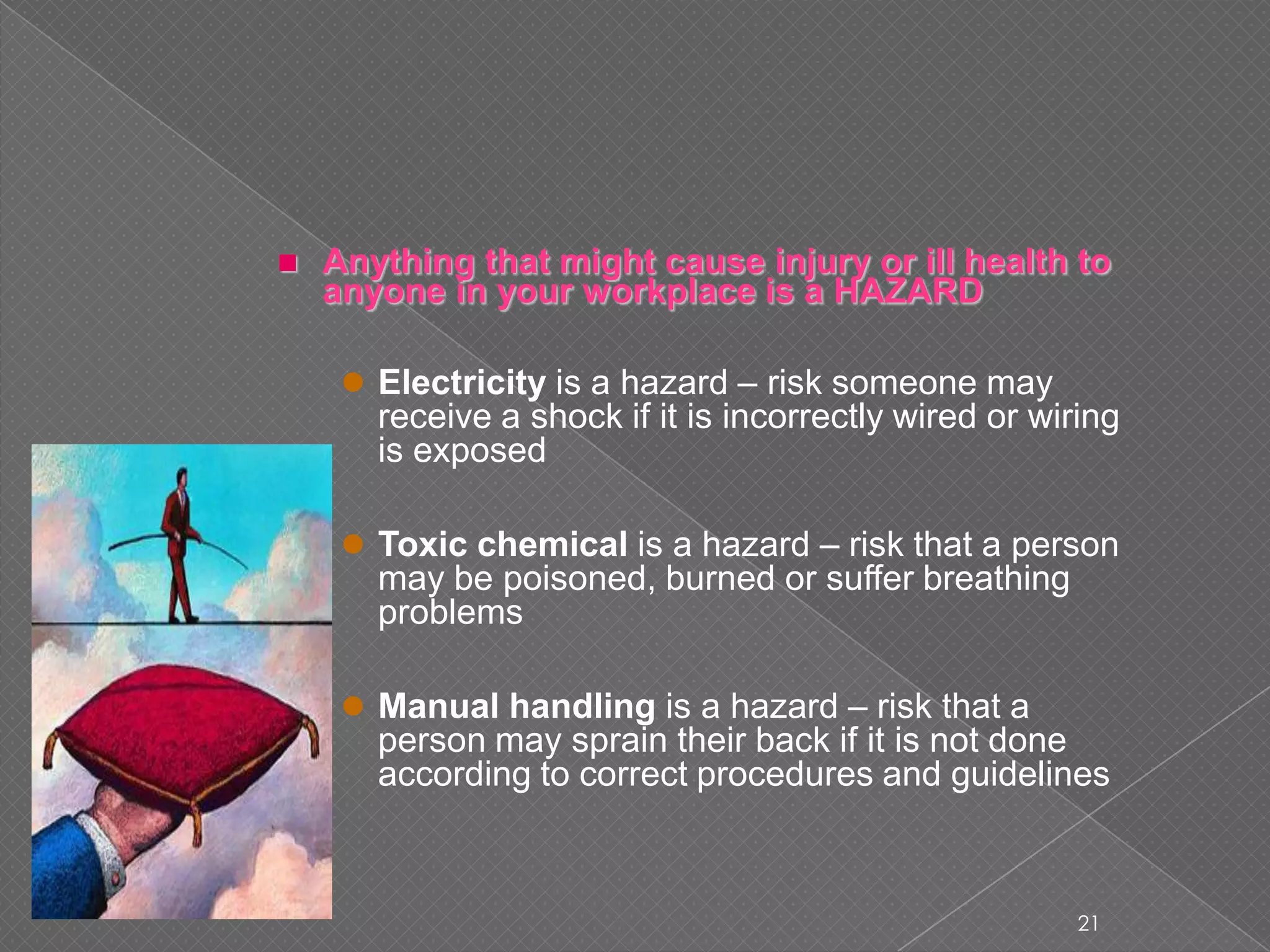 Anything that might cause injury or ill health to anyone in your workplace is a HAZARD

Electricity is a hazard – risk someone may receive a shock if it is incorrectly wired or wiring is exposed

Toxic chemical is a hazard – risk that a person may be poisoned, burned or suffer breathing problems

Manual handling is a hazard – risk that a person may sprain their back if it is not done according to correct procedures and guidelines

21